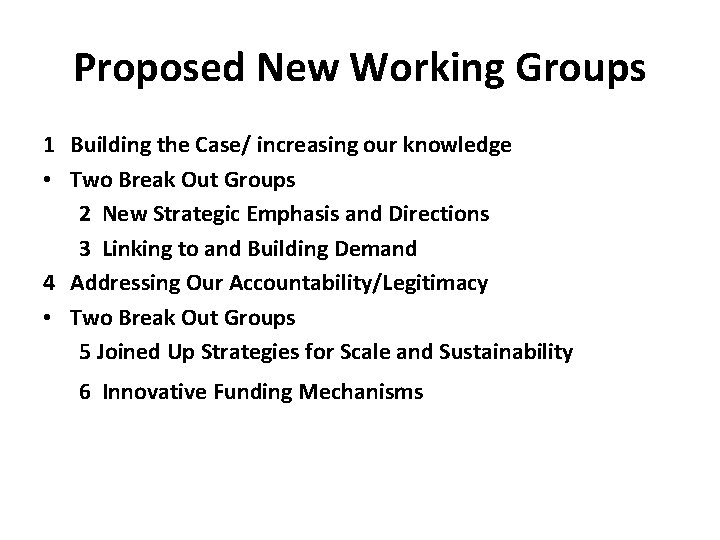 Proposed New Working Groups

1 Building the Case/ increasing our knowledge
• Two Break Out Groups
2 New Strategic Emphasis and Directions
3 Linking to and Building Demand
4 Addressing Our Accountability/Legitimacy
• Two Break Out Groups
5 Joined Up Strategies for Scale and Sustainability
6 Innovative Funding Mechanisms